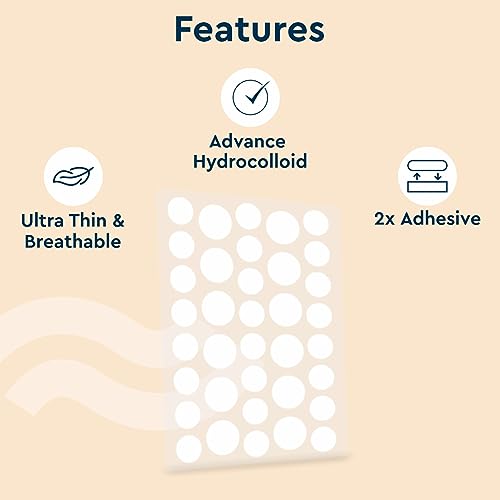 Features

Advance Hydrocolloid

Ultra Thin & Breathable

2x Adhesive